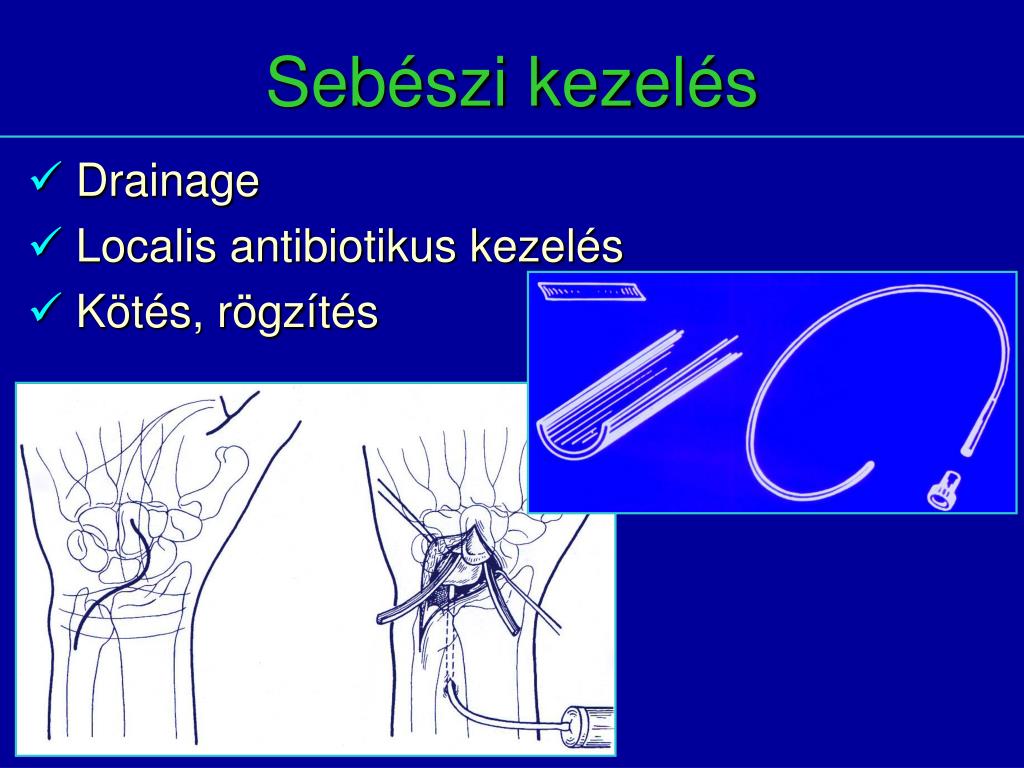 Sebészi kezelés

✓ Drainage
✓ Localis antibiotikus kezelés
✓ Kötés, rögzítés